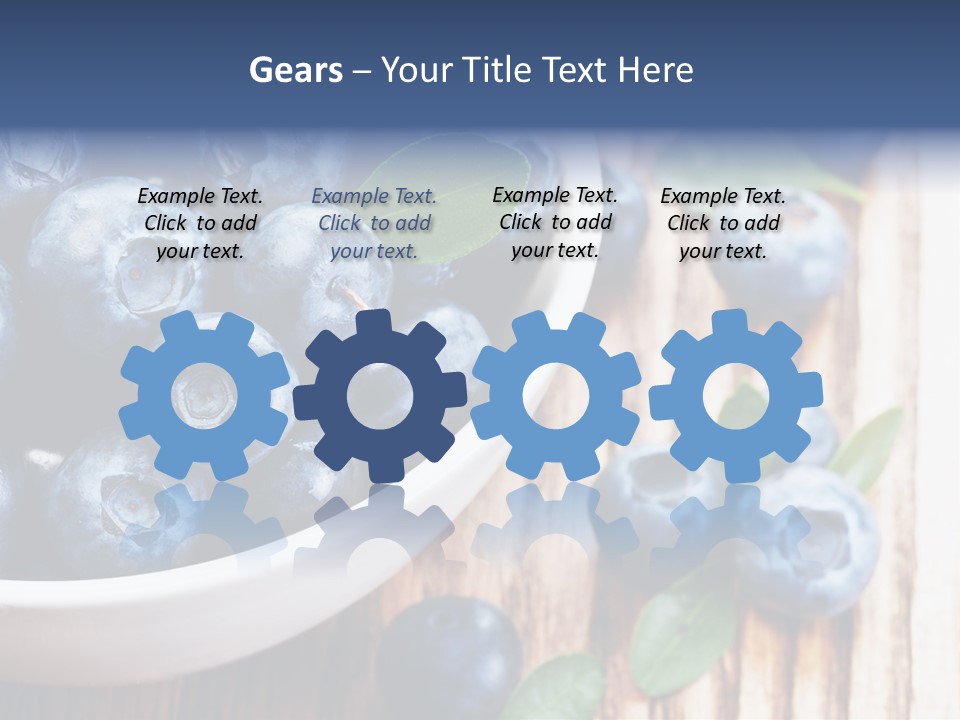 Gears – Your Title Text Here

Example Text. Click to add your text.

Example Text. Click to add your text.

Example Text. Click to add your text.

Example Text. Click to add your text.